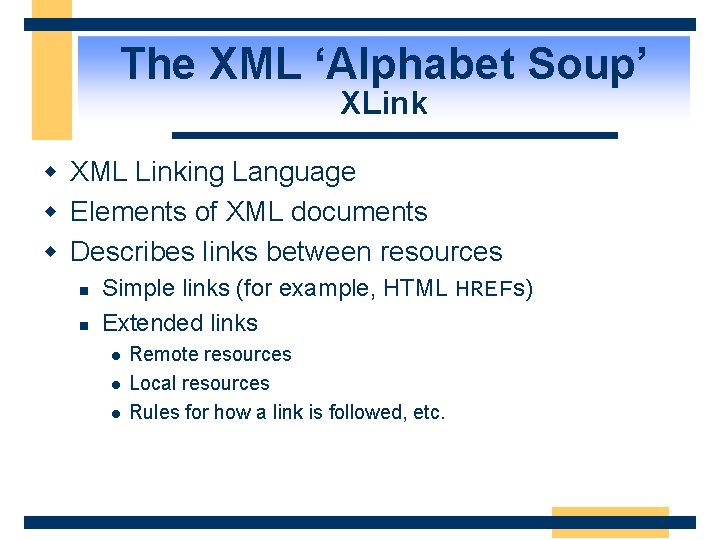 The XML ‘Alphabet Soup’
XLink

XML Linking Language
Elements of XML documents
Describes links between resources
Simple links (for example, HTML HREFs)
Extended links
Remote resources
Local resources
Rules for how a link is followed, etc.